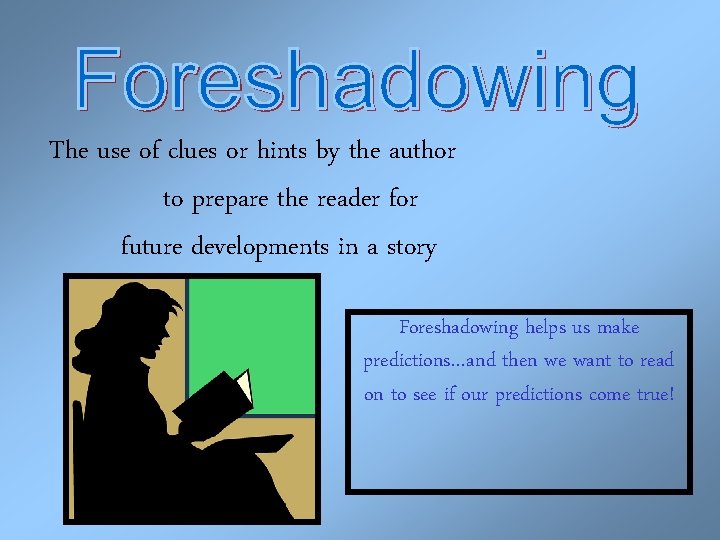 Foreshadowing

The use of clues or hints by the author to prepare the reader for future developments in a story

Foreshadowing helps us make predictions…and then we want to read on to see if our predictions come true!